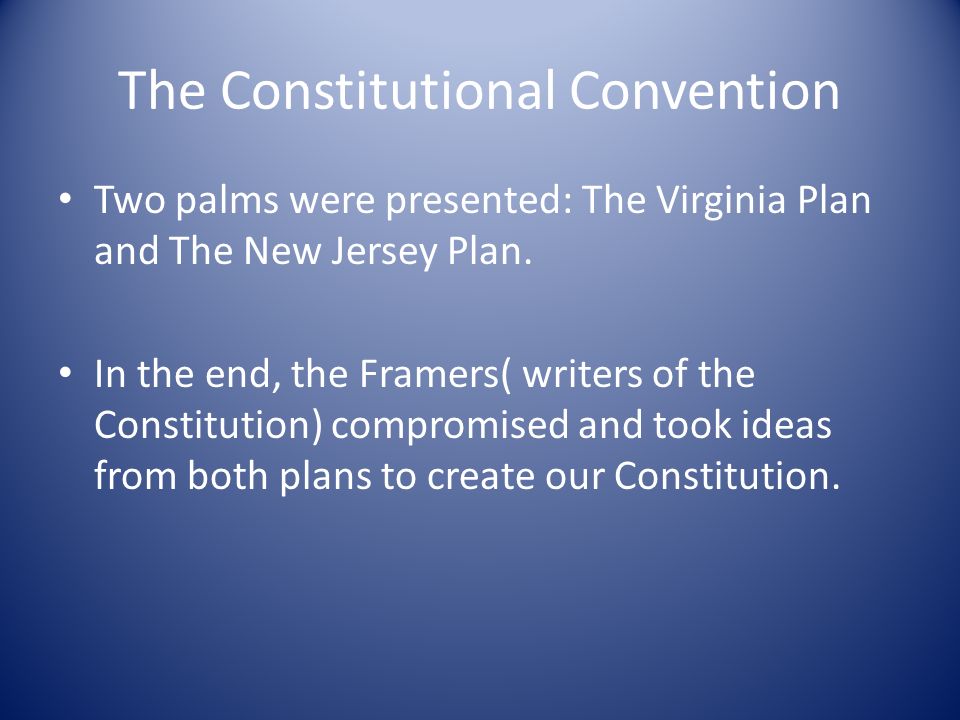 The Constitutional Convention

• Two palms were presented: The Virginia Plan and The New Jersey Plan.

• In the end, the Framers( writers of the Constitution) compromised and took ideas from both plans to create our Constitution.